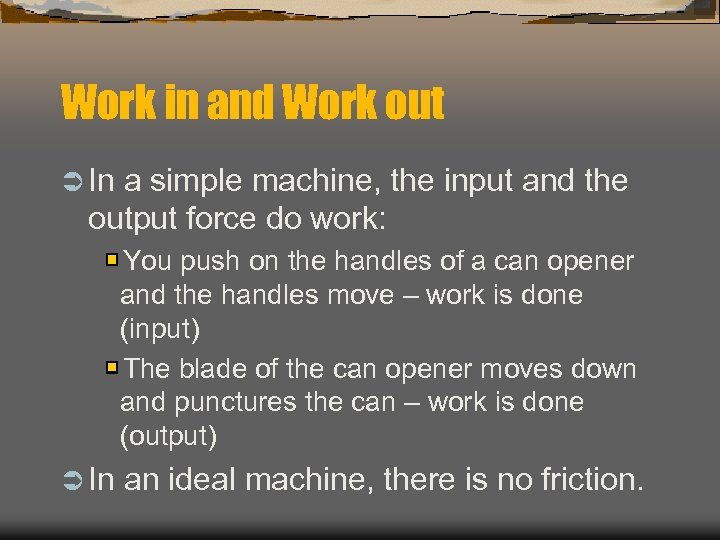 Work in and Work out

In a simple machine, the input and the output force do work:

You push on the handles of a can opener and the handles move – work is done (input)

The blade of the can opener moves down and punctures the can – work is done (output)

In an ideal machine, there is no friction.